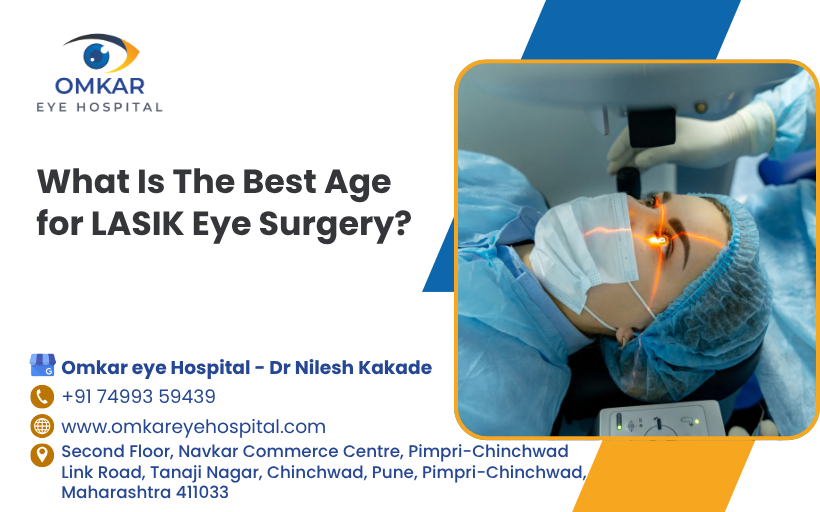 OMKAR
EYE HOSPITAL

What Is The Best Age for LASIK Eye Surgery?

Omkar eye Hospital - Dr Nilesh Kakade

+91 74993 59439

www.omkareyehospital.com

Second Floor, Navkar Commerce Centre, Pimpri-Chinchwad Link Road, Tanaji Nagar, Chinchwad, Pune, Pimpri-Chinchwad, Maharashtra 411033